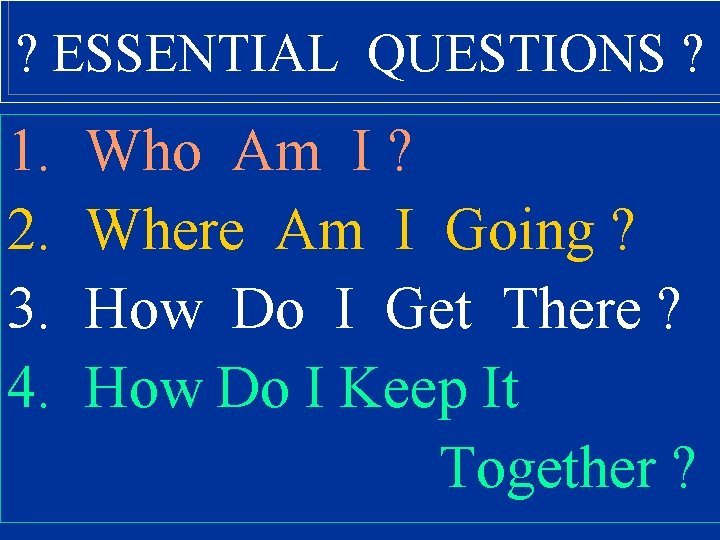 ? ESSENTIAL QUESTIONS ?

1. Who Am I ?
2. Where Am I Going ?
3. How Do I Get There ?
4. How Do I Keep It Together ?